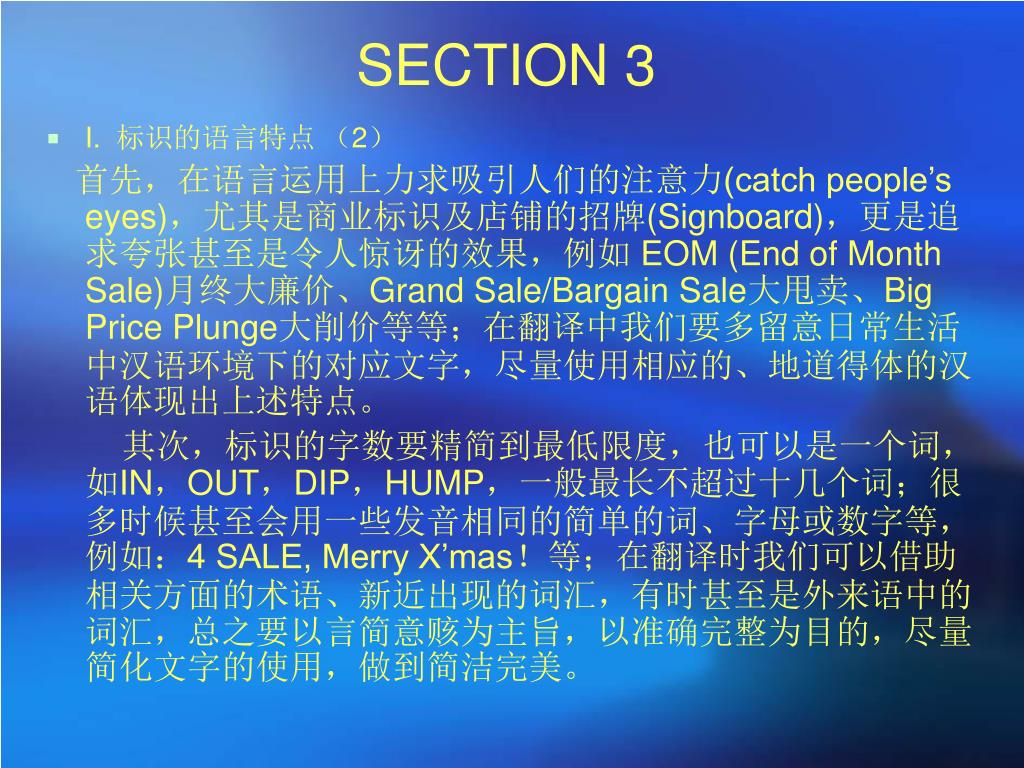 SECTION 3

I. 标识的语言特点 （2）

首先，在语言运用上力求吸引人们的注意力(catch people’s eyes)，尤其是商业标识及店铺的招牌(Signboard)，更是追求夸张甚至是令人惊讶的效果，例如 EOM (End of Month Sale)月终大廉价、Grand Sale/Bargain Sale大甩卖、Big Price Plunge大削价等等；在翻译中我们要多留意日常生活中汉语环境下的对应文字，尽量使用相应的、地道得体的汉语体现出上述特点。

其次，标识的字数要精简到最低限度，也可以是一个词，如IN，OUT，DIP，HUMP，一般最长不超过十几个词；很多时候甚至会用一些发音相同的简单的词、字母或数字等，例如：4 SALE, Merry X’mas！等；在翻译时我们可以借助相关方面的术语、新近出现的词汇，有时甚至是外来语中的词汇，总之要以言简意赅为主旨，以准确完整为目的，尽量简化文字的使用，做到简洁完美。